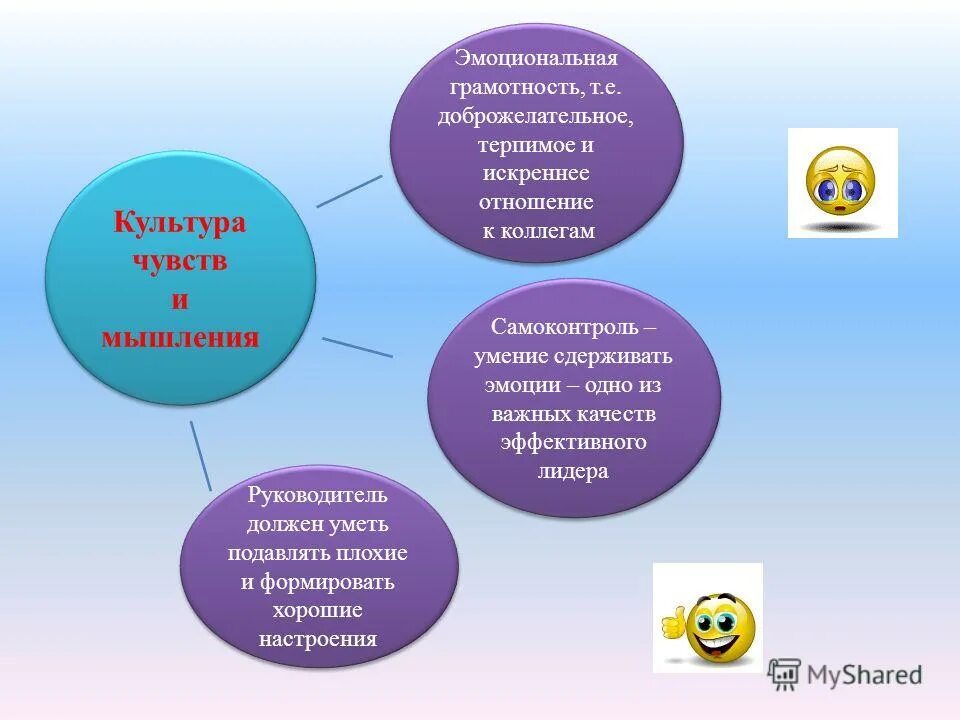 Культура чувств и мышления

Эмоциональная грамотность, т.е. доброжелательное, терпимое и искреннее отношение к коллегам

Самоконтроль – умение сдерживать эмоции – одно из важных качеств эффективного лидера

Руководитель должен уметь подавлять плохие и формировать хорошие настроения

MyShared